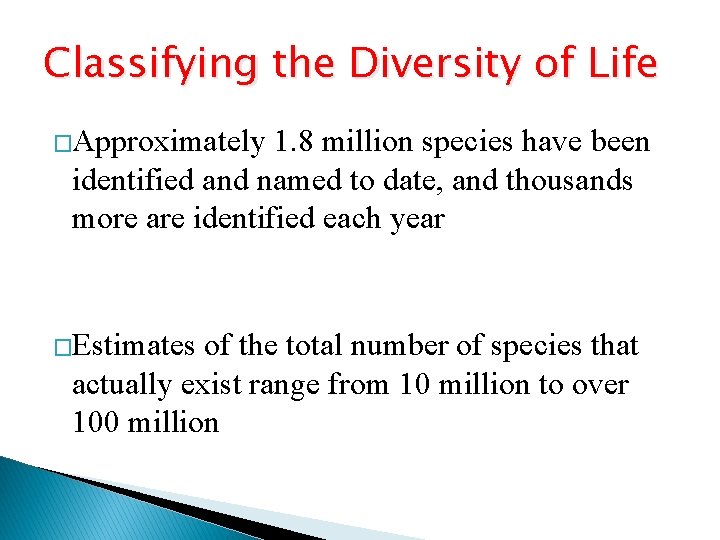 Classifying the Diversity of Life

□Approximately 1.8 million species have been identified and named to date, and thousands more are identified each year

□Estimates of the total number of species that actually exist range from 10 million to over 100 million